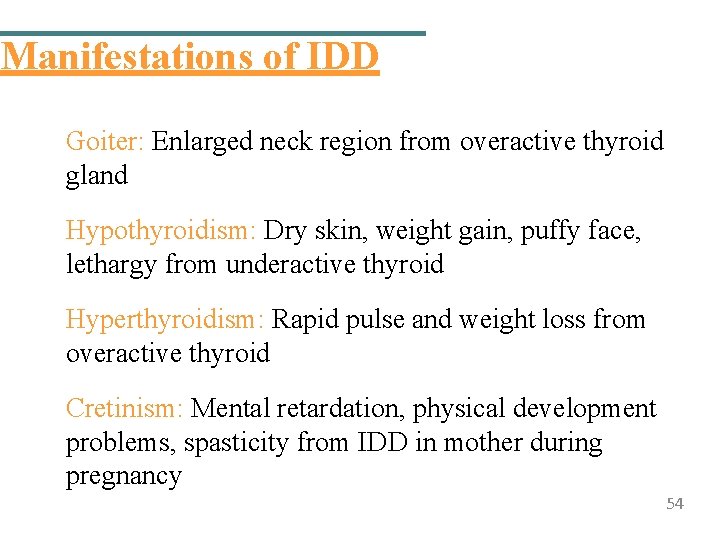 Manifestations of IDD

Goiter: Enlarged neck region from overactive thyroid gland

Hypothyroidism: Dry skin, weight gain, puffy face, lethargy from underactive thyroid

Hyperthyroidism: Rapid pulse and weight loss from overactive thyroid

Cretinism: Mental retardation, physical development problems, spasticity from IDD in mother during pregnancy

54